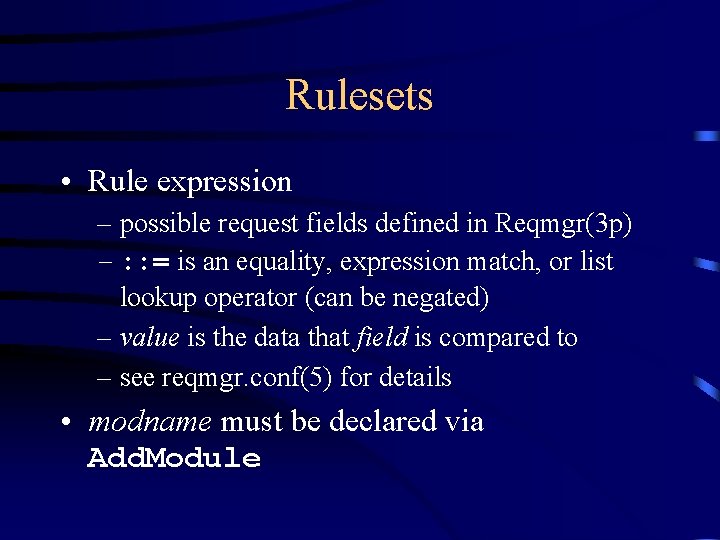 Rulesets

• Rule expression
– possible request fields defined in Reqmgr(3p)
– ::= is an equality, expression match, or list lookup operator (can be negated)
– value is the data that field is compared to
– see reqmgr.conf(5) for details

• modname must be declared via AddModule